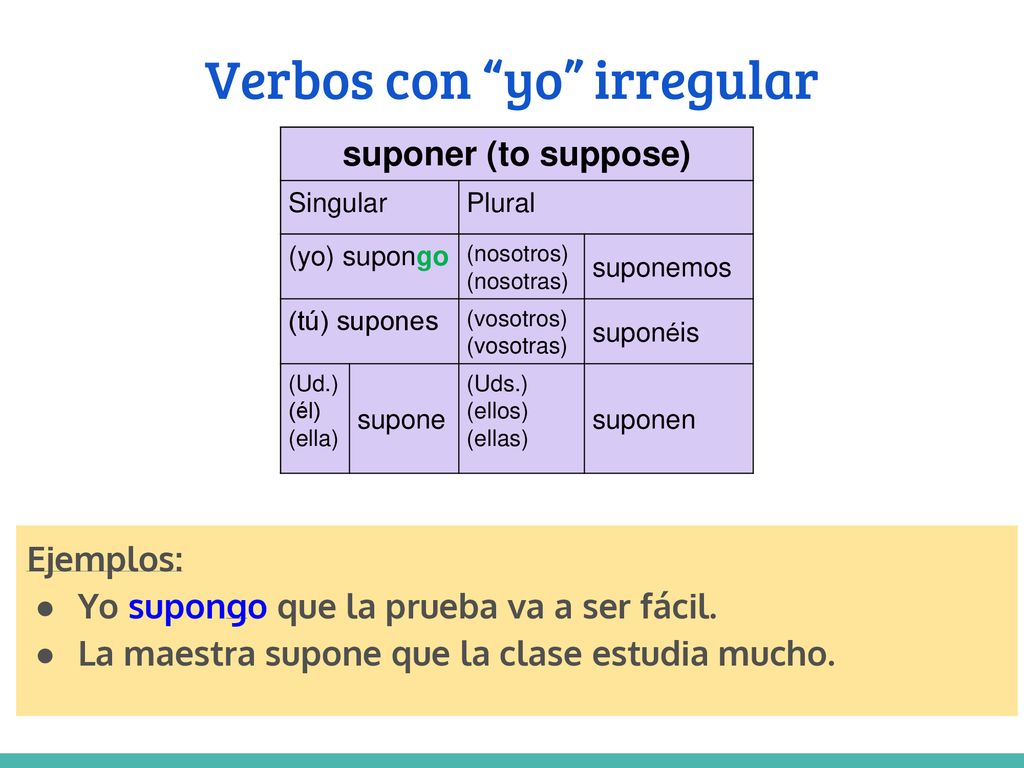 Verbos con “yo” irregular

| suponer (to suppose) | | | |
|---|---|---|---|
| Singular | | Plural | |
| (yo) supongo | | (nosotros) (nosotras) | suponemos |
| (tú) supones | | (vosotros) (vosotras) | suponéis |
| (Ud.) (él) (ella) | supone | (Uds.) (ellos) (ellas) | suponen |

Ejemplos:
● Yo supongo que la prueba va a ser fácil.
● La maestra supone que la clase estudia mucho.